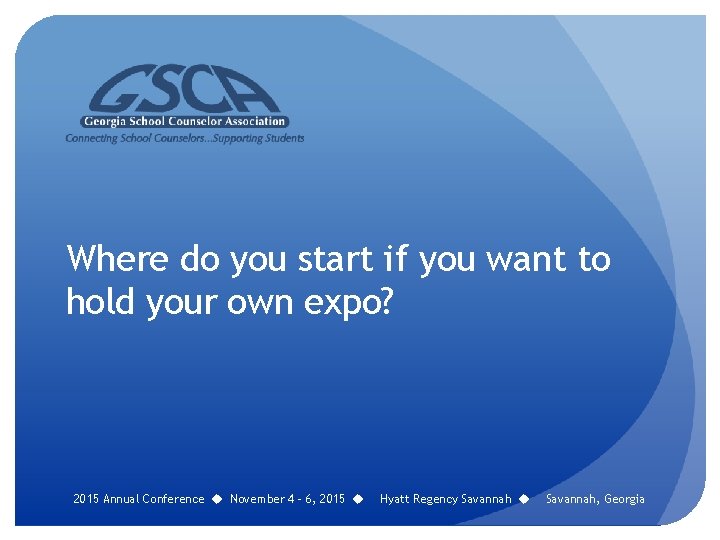 GSCA
Georgia School Counselor Association
Connecting School Counselors...Supporting Students

Where do you start if you want to hold your own expo?

2015 Annual Conference ◆ November 4 - 6, 2015 ◆ Hyatt Regency Savannah ◆ Savannah, Georgia